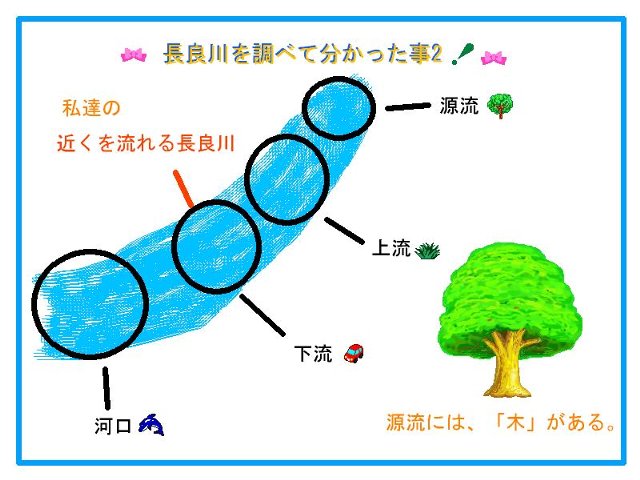 長良川を調べて分かった事2

私達の

近くを流れる長良川

源流

上流

下流

河口

源流には、「木」がある。